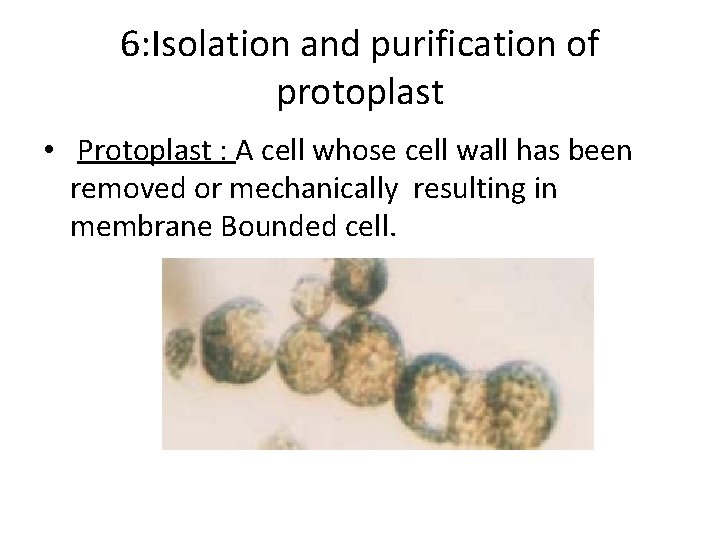 6:Isolation and purification of protoplast

• Protoplast : A cell whose cell wall has been removed or mechanically resulting in membrane Bounded cell.